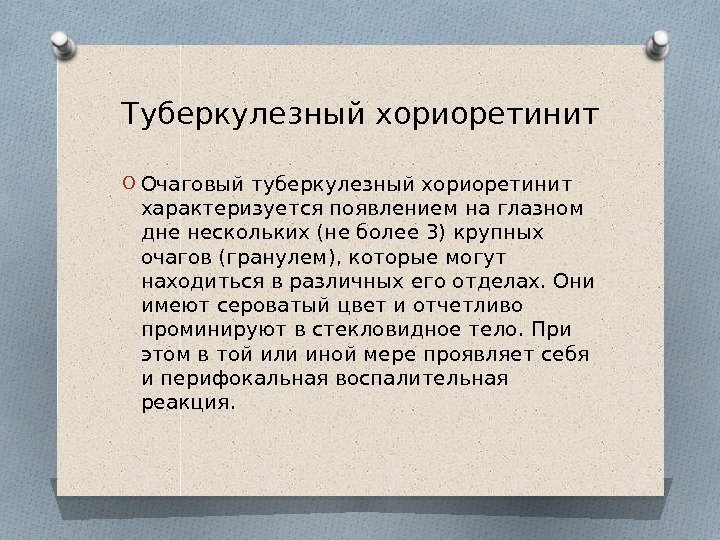 Туберкулезный хориоретинит

Очаговый туберкулезный хориоретинит характеризуется появлением на глазном дне нескольких (не более 3) крупных очагов (гранулем), которые могут находиться в различных его отделах. Они имеют сероватый цвет и отчетливо проминируют в стекловидное тело. При этом в той или иной мере проявляет себя и перифокальная воспалительная реакция.